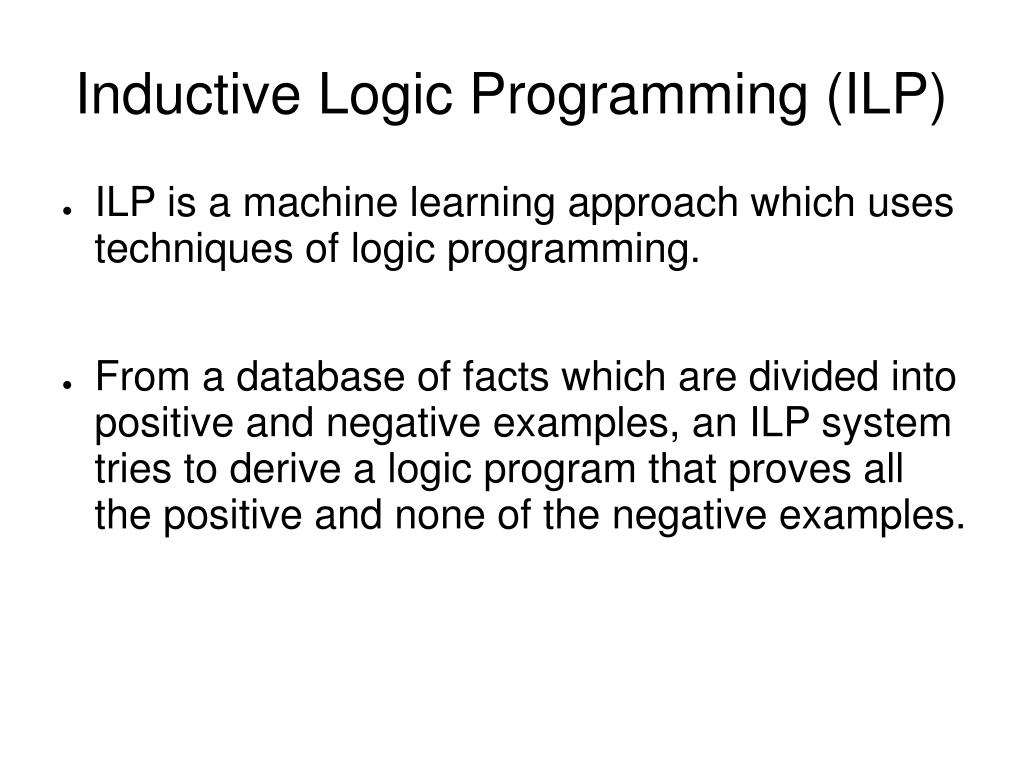 Inductive Logic Programming (ILP)

● ILP is a machine learning approach which uses techniques of logic programming.

● From a database of facts which are divided into positive and negative examples, an ILP system tries to derive a logic program that proves all the positive and none of the negative examples.